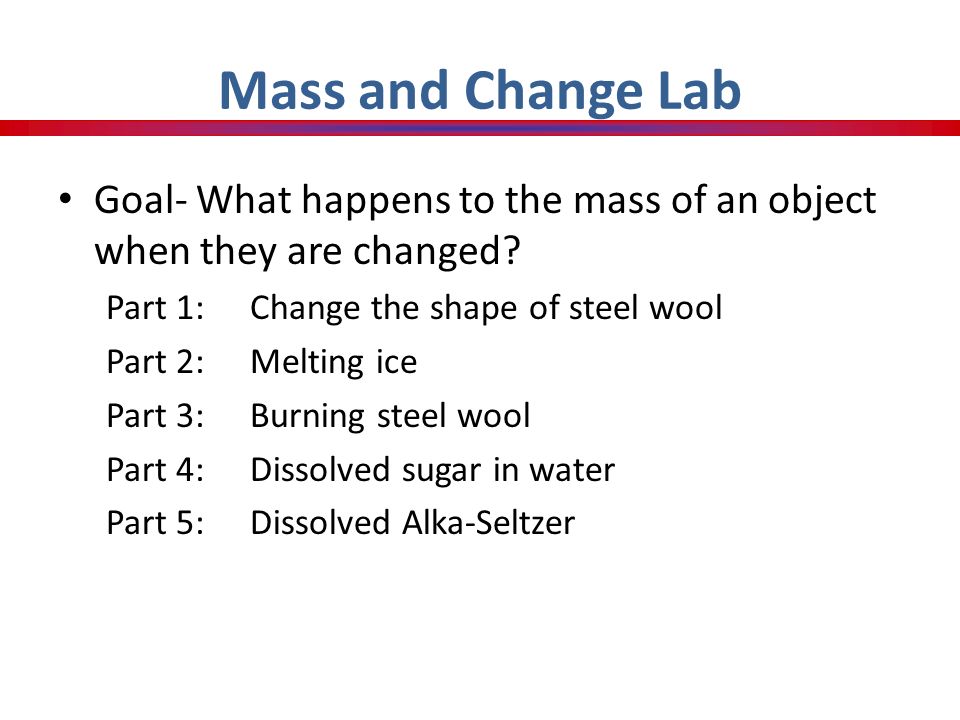 Mass and Change Lab

• Goal- What happens to the mass of an object when they are changed?

Part 1: Change the shape of steel wool

Part 2: Melting ice

Part 3: Burning steel wool

Part 4: Dissolved sugar in water

Part 5: Dissolved Alka-Seltzer